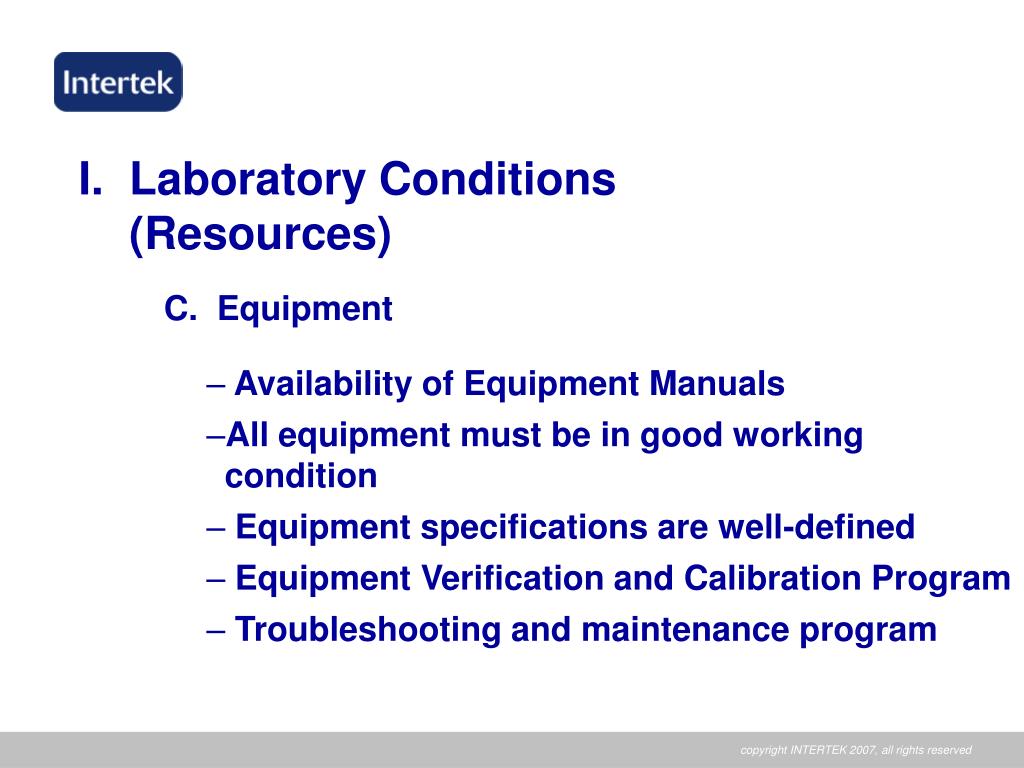 Intertek

I. Laboratory Conditions (Resources)

C. Equipment

– Availability of Equipment Manuals
–All equipment must be in good working condition
– Equipment specifications are well-defined
– Equipment Verification and Calibration Program
– Troubleshooting and maintenance program

copyright INTERTEK 2007, all rights reserved